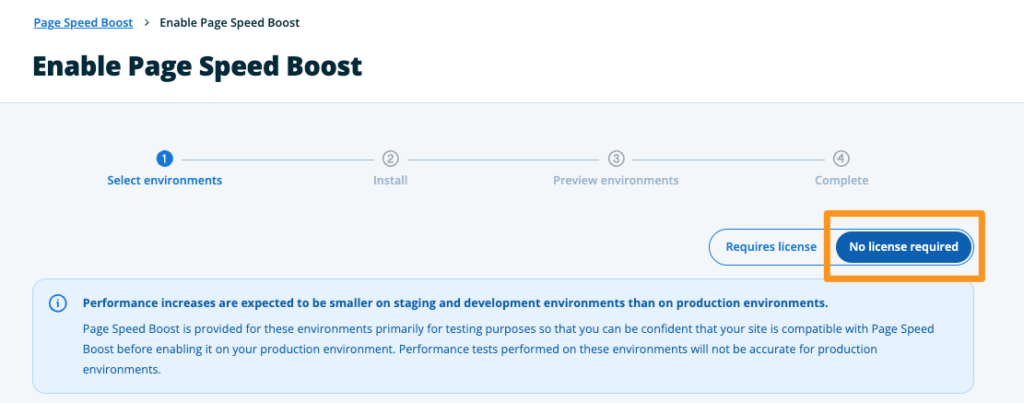 Page Speed Boost > Enable Page Speed Boost

Enable Page Speed Boost

1 Select environments
2 Install
3 Preview environments
4 Complete

Requires license
No license required

Performance increases are expected to be smaller on staging and development environments than on production environments.

Page Speed Boost is provided for these environments primarily for testing purposes so that you can be confident that your site is compatible with Page Speed Boost before enabling it on your production environment. Performance tests performed on these environments will not be accurate for production environments.